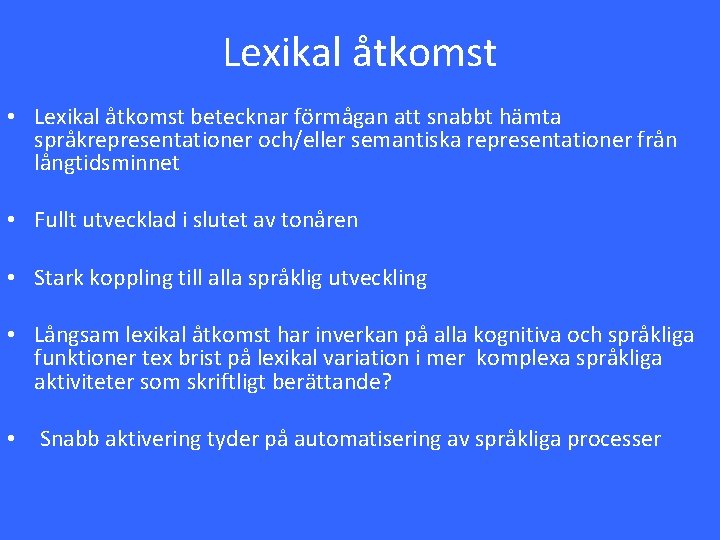 Lexikal åtkomst

• Lexikal åtkomst betecknar förmågan att snabbt hämta språkrepresentationer och/eller semantiska representationer från långtidsminnet

• Fullt utvecklad i slutet av tonåren

• Stark koppling till alla språklig utveckling

• Långsam lexikal åtkomst har inverkan på alla kognitiva och språkliga funktioner tex brist på lexikal variation i mer komplexa språkliga aktiviteter som skriftligt berättande?

• Snabb aktivering tyder på automatisering av språkliga processer